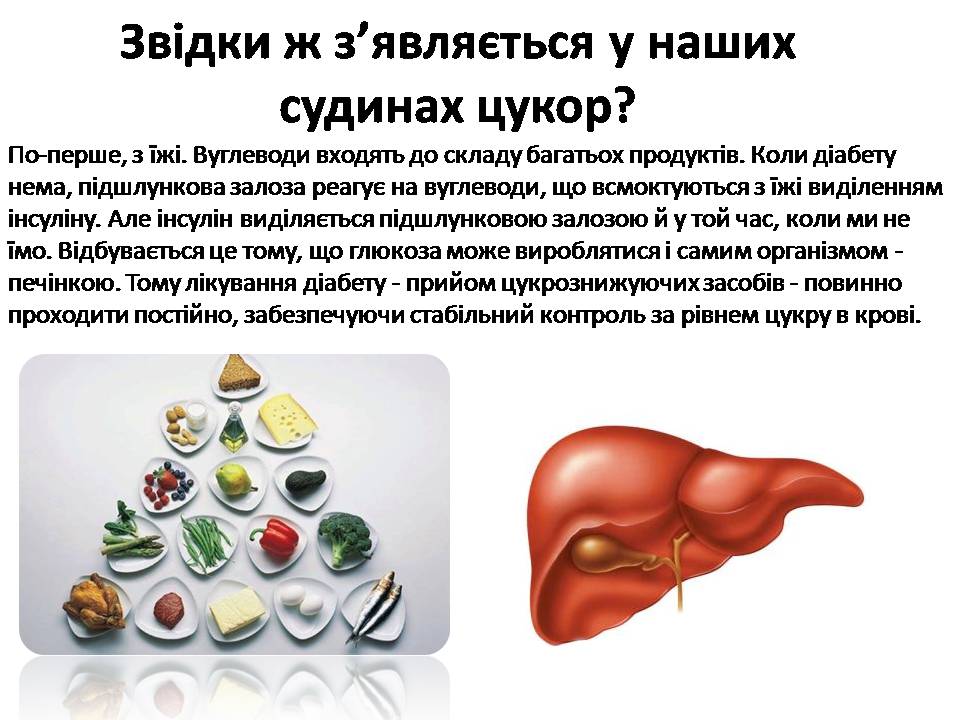 Звідки ж з’являється у наших судинах цукор?

По-перше, з їжі. Вуглеводи входять до складу багатьох продуктів. Коли діабету нема, підшлункова залоза реагує на вуглеводи, що всмоктуються з їжі виділенням інсуліну. Але інсулін виділяється підшлунковою залозою й у той час, коли ми не їмо. Відбувається це тому, що глюкоза може вироблятися і самим організмом - печінкою. Тому лікування діабету - прийом цукрознижуючих засобів - повинно проходити постійно, забезпечуючи стабільний контроль за рівнем цукру в крові.